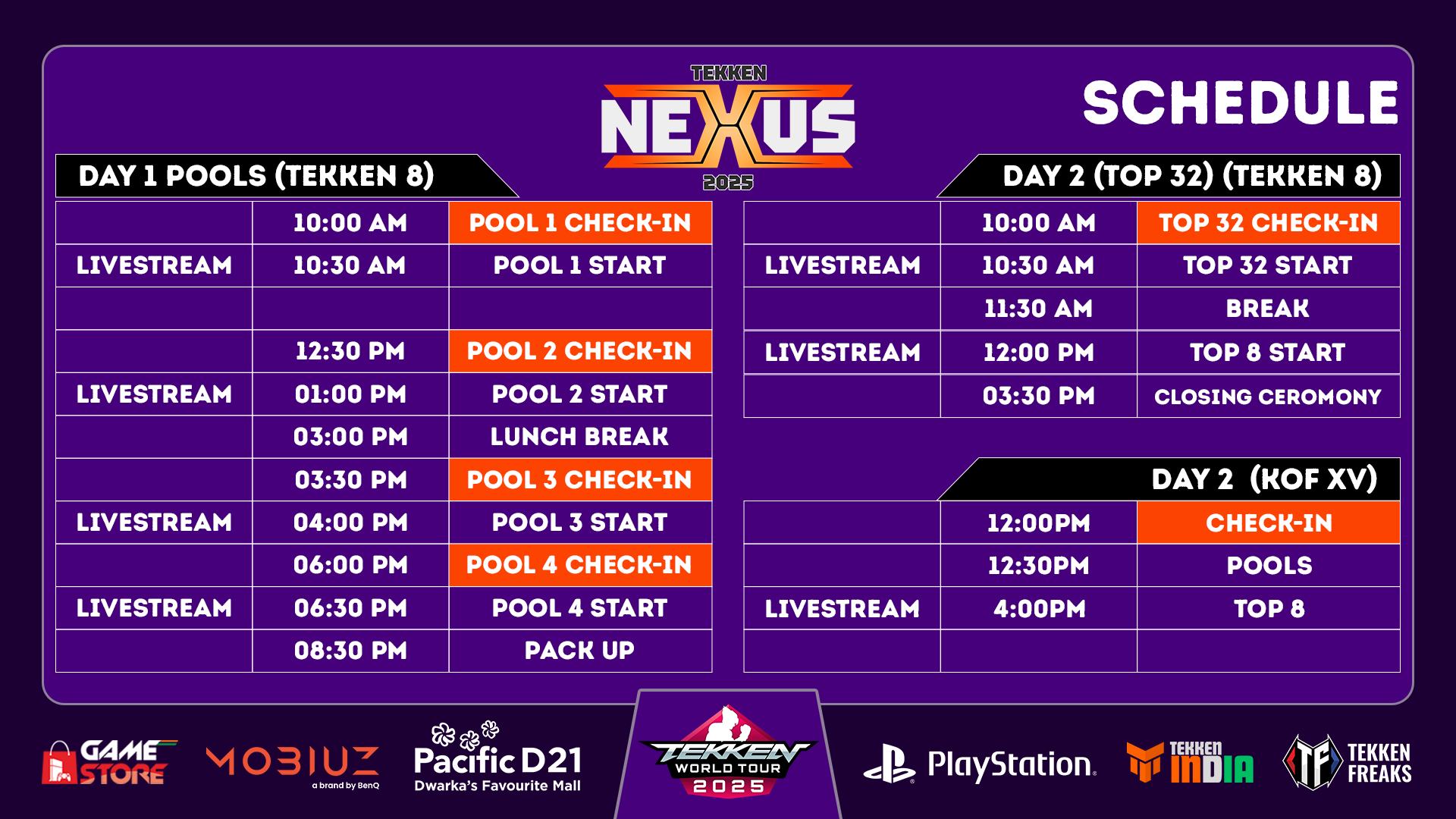 TEKKEN
NEXUS
2025

SCHEDULE

DAY 1 POOLS (TEKKEN 8)

| | | |
|---|---|---|
| | 10:00 AM | POOL 1 CHECK-IN |
| LIVESTREAM | 10:30 AM | POOL 1 START |
| | | |
| | 12:30 PM | POOL 2 CHECK-IN |
| LIVESTREAM | 01:00 PM | POOL 2 START |
| | 03:00 PM | LUNCH BREAK |
| | 03:30 PM | POOL 3 CHECK-IN |
| LIVESTREAM | 04:00 PM | POOL 3 START |
| | 06:00 PM | POOL 4 CHECK-IN |
| LIVESTREAM | 06:30 PM | POOL 4 START |
| | 08:30 PM | PACK UP |

DAY 2 (TOP 32) (TEKKEN 8)

| | | |
|---|---|---|
| | 10:00 AM | TOP 32 CHECK-IN |
| LIVESTREAM | 10:30 AM | TOP 32 START |
| | 11:30 AM | BREAK |
| LIVESTREAM | 12:00 PM | TOP 8 START |
| | 03:30 PM | CLOSING CEROMONY |

DAY 2 (KOF XV)

| | | |
|---|---|---|
| | 12:00PM | CHECK-IN |
| | 12:30PM | POOLS |
| LIVESTREAM | 4:00PM | TOP 8 |
| | | |

GAME STORE
MOBIUZ a brand by BenQ
Pacific D21 Dwarka's Favourite Mall
TEKKEN WORLD TOUR 2025
PlayStation
TEKKEN INDIA
TF TEKKEN FREAKS